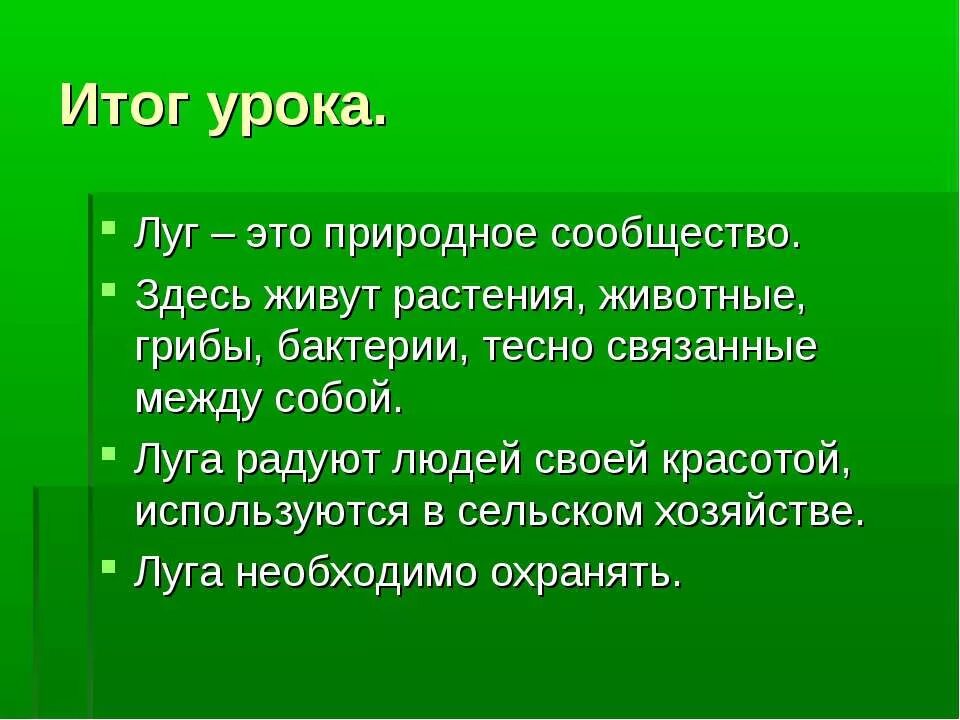 Итог урока.

Луг – это природное сообщество.

Здесь живут растения, животные, грибы, бактерии, тесно связанные между собой.

Луга радуют людей своей красотой, используются в сельском хозяйстве.

Луга необходимо охранять.